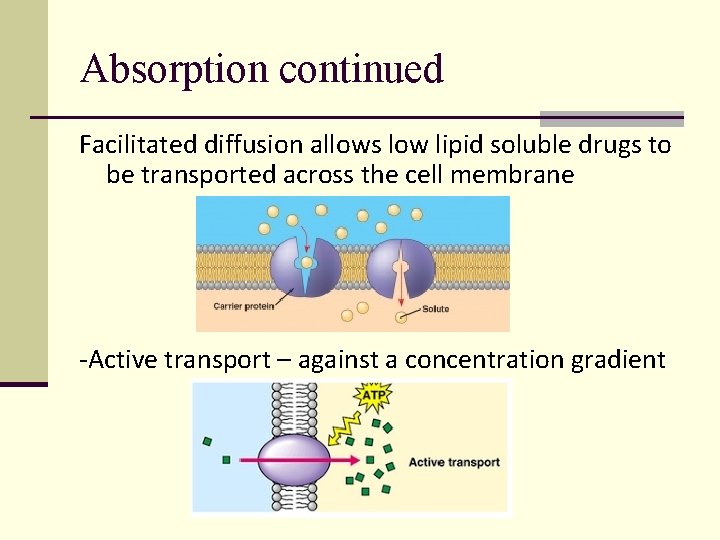 Absorption continued

Facilitated diffusion allows low lipid soluble drugs to be transported across the cell membrane

Carrier protein

Solute

-Active transport – against a concentration gradient

ATP

Active transport